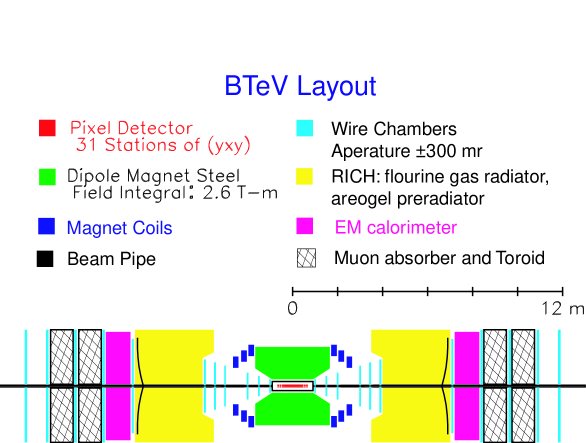 BTeV Layout

Pixel Detector
31 Stations of (yxy)

Dipole Magnet Steel
Field Integral: 2.6 T−m

Magnet Coils

Beam Pipe

Wire Chambers
Aperature ±300 mr

RICH: flourine gas radiator,
areogel preradiator

EM calorimeter

Muon absorber and Toroid

0

12 m